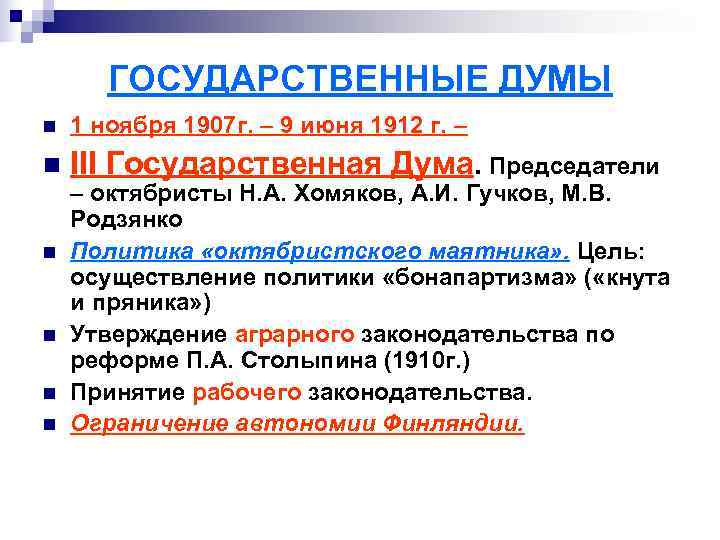 ГОСУДАРСТВЕННЫЕ ДУМЫ

1 ноября 1907г. – 9 июня 1912 г. –

III Государственная Дума. Председатели – октябристы Н.А. Хомяков, А.И. Гучков, М.В. Родзянко

Политика «октябристского маятника». Цель: осуществление политики «бонапартизма» («кнута и пряника»)

Утверждение аграрного законодательства по реформе П.А. Столыпина (1910г.)

Принятие рабочего законодательства.

Ограничение автономии Финляндии.